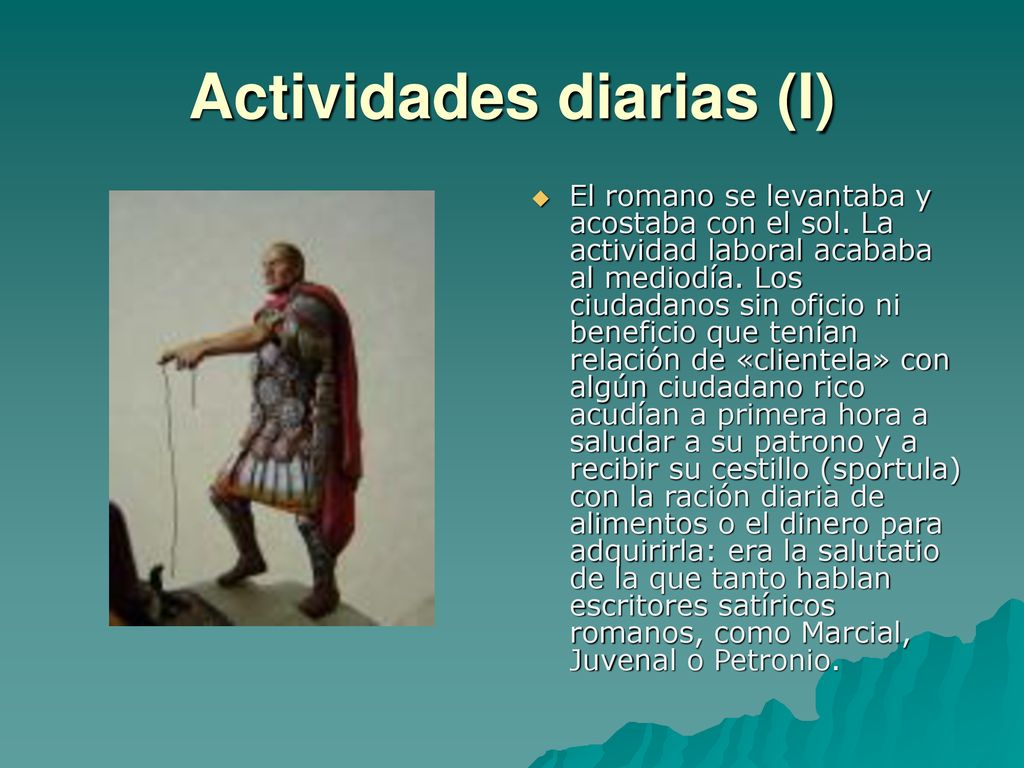 Actividades diarias (I)

El romano se levantaba y acostaba con el sol. La actividad laboral acababa al mediodía. Los ciudadanos sin oficio ni beneficio que tenían relación de «clientela» con algún ciudadano rico acudían a primera hora a saludar a su patrono y a recibir su cestillo (sportula) con la ración diaria de alimentos o el dinero para adquirirla: era la salutatio de la que tanto hablan escritores satíricos romanos, como Marcial, Juvenal o Petronio.